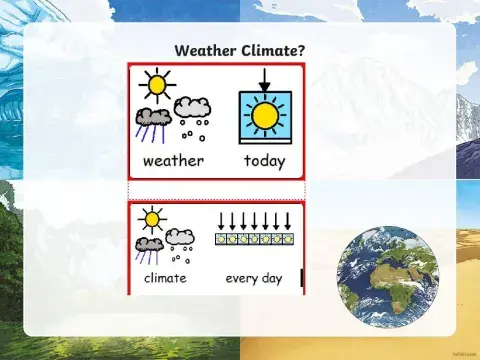 Weather Climate?

weather today

climate every day

twinkl.com